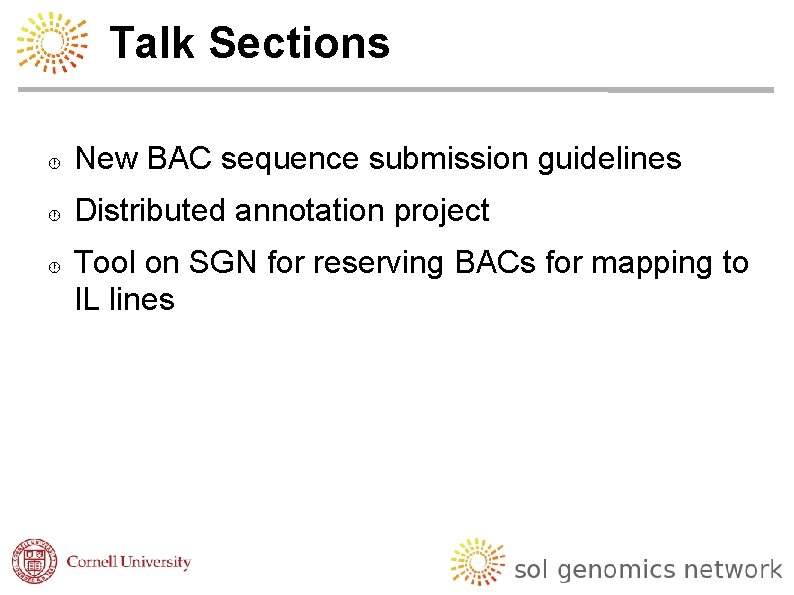 Talk Sections

New BAC sequence submission guidelines

Distributed annotation project

Tool on SGN for reserving BACs for mapping to IL lines

Cornell University

sol genomics network